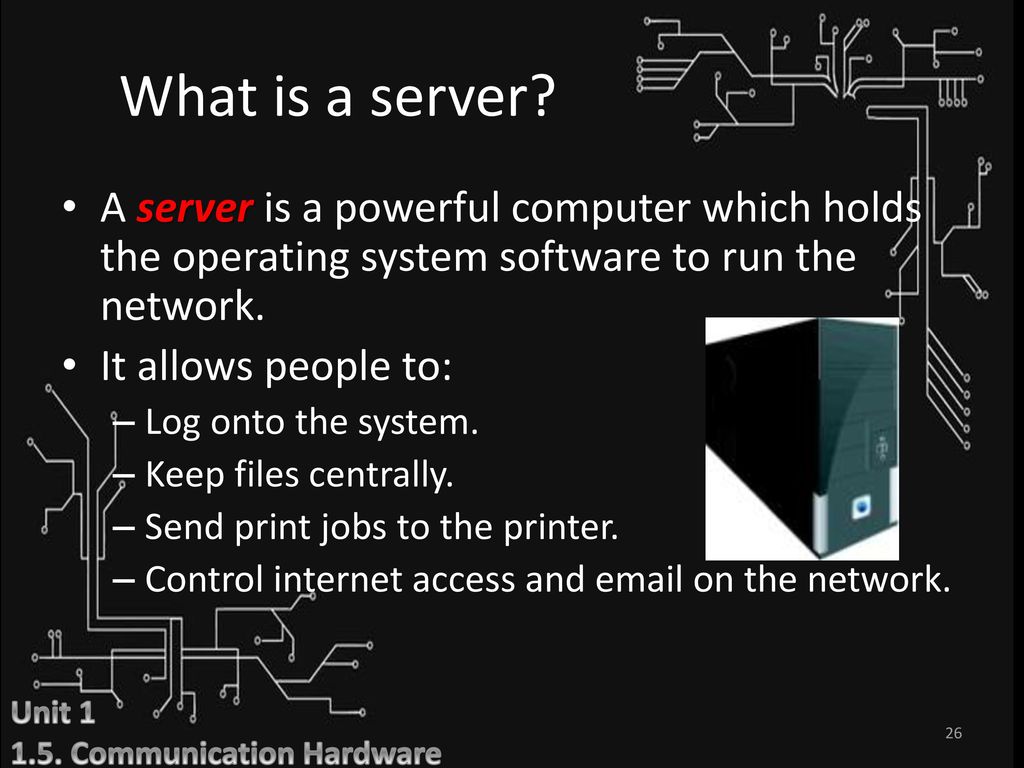 What is a server?

• A server is a powerful computer which holds the operating system software to run the network.
• It allows people to:
– Log onto the system.
– Keep files centrally.
– Send print jobs to the printer.
– Control internet access and email on the network.

Unit 1
1.5. Communication Hardware

26